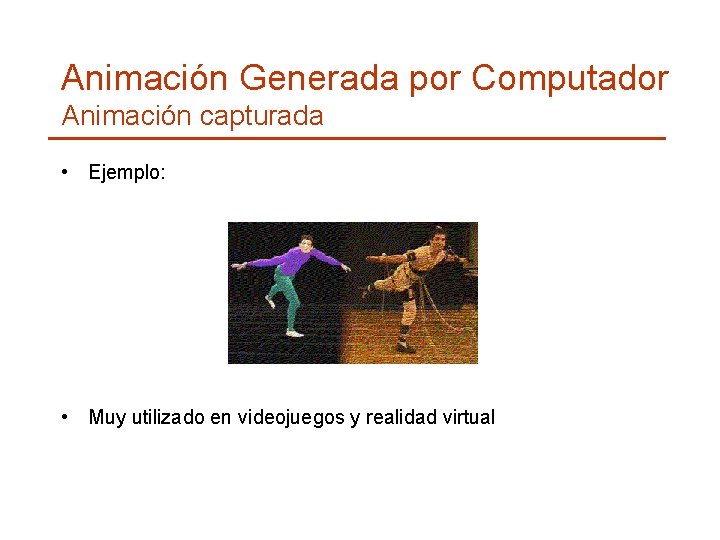 Animación Generada por Computador
Animación capturada

• Ejemplo:

• Muy utilizado en videojuegos y realidad virtual